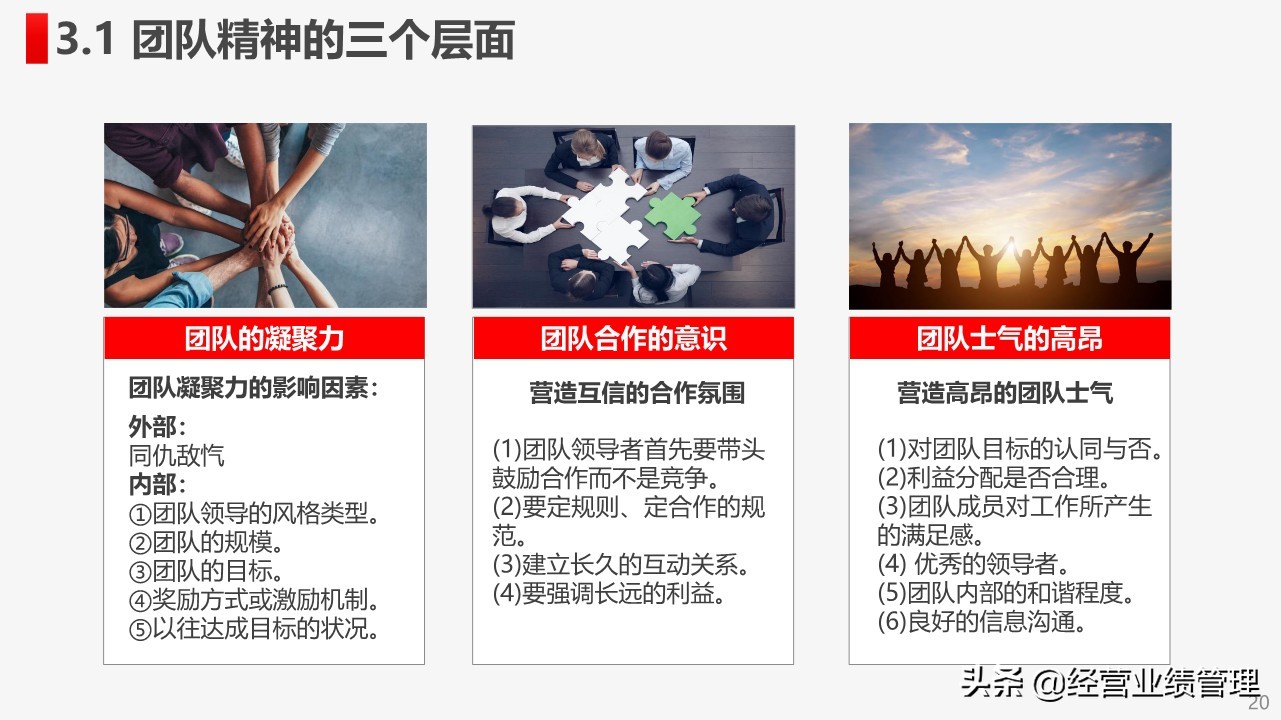 3.1 团队精神的三个层面

团队的凝聚力

团队凝聚力的影响因素：

外部：
同仇敌忾
内部：
①团队领导的风格类型。
②团队的规模。
③团队的目标。
④奖励方式或激励机制。
⑤以往达成目标的状况。

团队合作的意识

营造互信的合作氛围

(1)团队领导者首先要带头鼓励合作而不是竞争。
(2)要定规则、定合作的规范。
(3)建立长久的互动关系。
(4)要强调长远的利益。

团队士气的高昂

营造高昂的团队士气

(1)对团队目标的认同与否。
(2)利益分配是否合理。
(3)团队成员对工作所产生的满足感。
(4) 优秀的领导者。
(5)团队内部的和谐程度。
(6)良好的信息沟通。

头条 @经营业绩管理
20